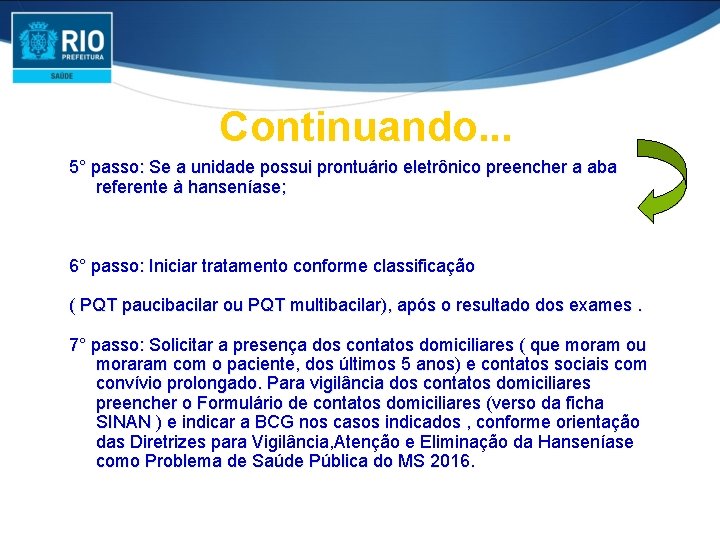 RIO
PREFEITURA
SAÚDE

Continuando...

5° passo: Se a unidade possui prontuário eletrônico preencher a aba referente à hanseníase;

6° passo: Iniciar tratamento conforme classificação

( PQT paucibacilar ou PQT multibacilar), após o resultado dos exames .

7° passo: Solicitar a presença dos contatos domiciliares ( que moram ou moraram com o paciente, dos últimos 5 anos) e contatos sociais com convívio prolongado. Para vigilância dos contatos domiciliares preencher o Formulário de contatos domiciliares (verso da ficha SINAN ) e indicar a BCG nos casos indicados , conforme orientação das Diretrizes para Vigilância,Atenção e Eliminação da Hanseníase como Problema de Saúde Pública do MS 2016.